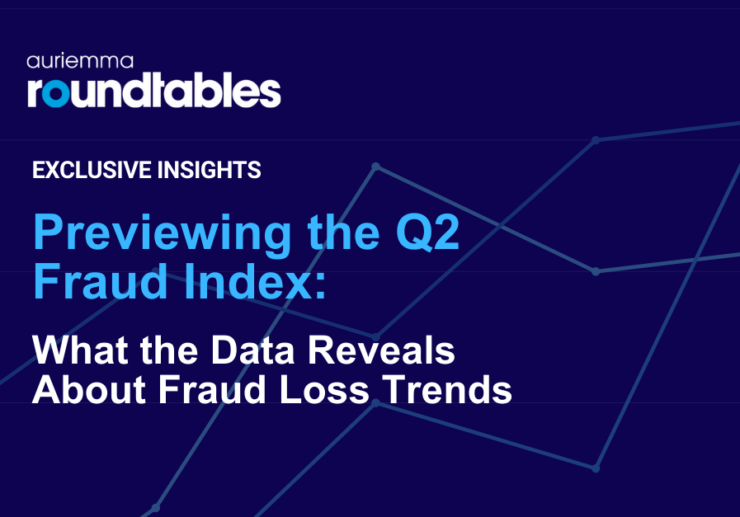 auriemma
roundtables

EXCLUSIVE INSIGHTS

Previewing the Q2 Fraud Index:

What the Data Reveals About Fraud Loss Trends